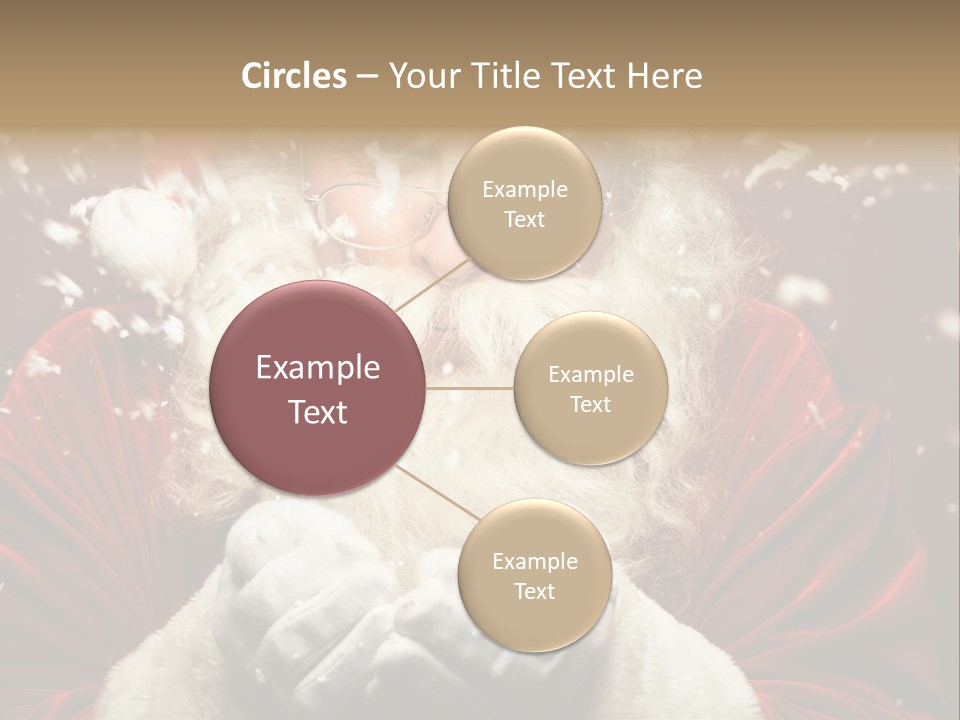 Circles – Your Title Text Here

Example Text

Example Text

Example Text

Example Text